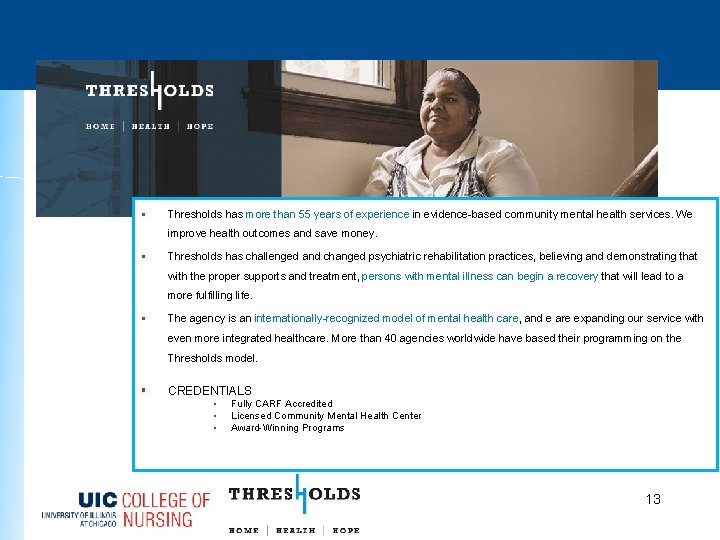 THRESHOLDS

HOME | HEALTH | HOPE

▪ Thresholds has more than 55 years of experience in evidence-based community mental health services. We improve health outcomes and save money.

▪ Thresholds has challenged and changed psychiatric rehabilitation practices, believing and demonstrating that with the proper supports and treatment, persons with mental illness can begin a recovery that will lead to a more fulfilling life.

▪ The agency is an internationally-recognized model of mental health care, and e are expanding our service with even more integrated healthcare. More than 40 agencies worldwide have based their programming on the Thresholds model.

▪ CREDENTIALS
• Fully CARF Accredited
• Licensed Community Mental Health Center
• Award-Winning Programs

UIC COLLEGE OF NURSING
UNIVERSITY OF ILLINOIS AT CHICAGO

THRESHOLDS

HOME | HEALTH | HOPE

13